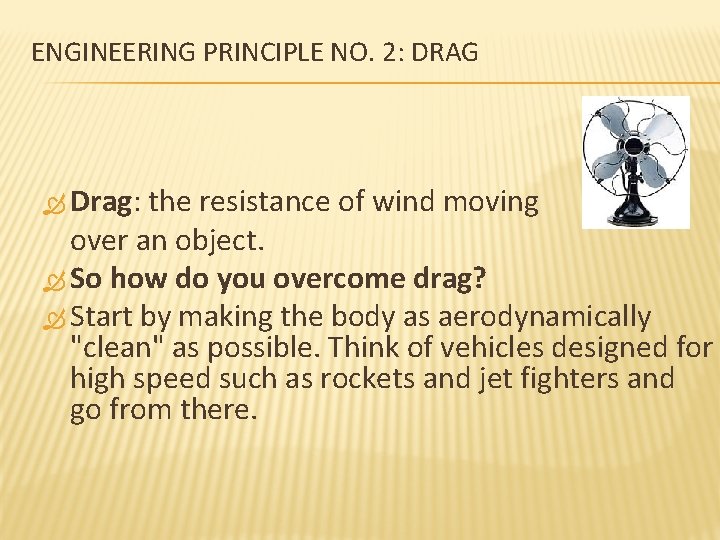 ENGINEERING PRINCIPLE NO. 2: DRAG

Drag: the resistance of wind moving over an object.

So how do you overcome drag?

Start by making the body as aerodynamically "clean" as possible. Think of vehicles designed for high speed such as rockets and jet fighters and go from there.